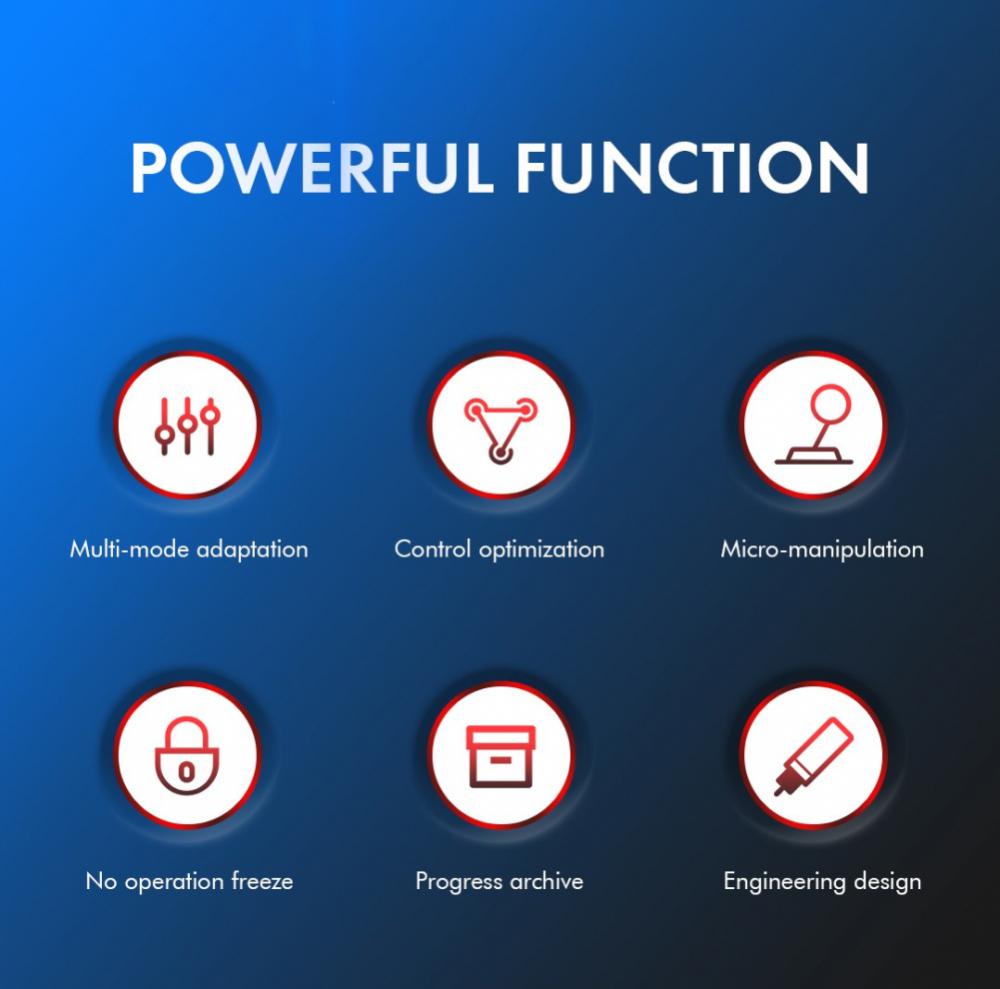 POWERFUL FUNCTION

Multi-mode adaptation

Control optimization

Micro-manipulation

No operation freeze

Progress archive

Engineering design